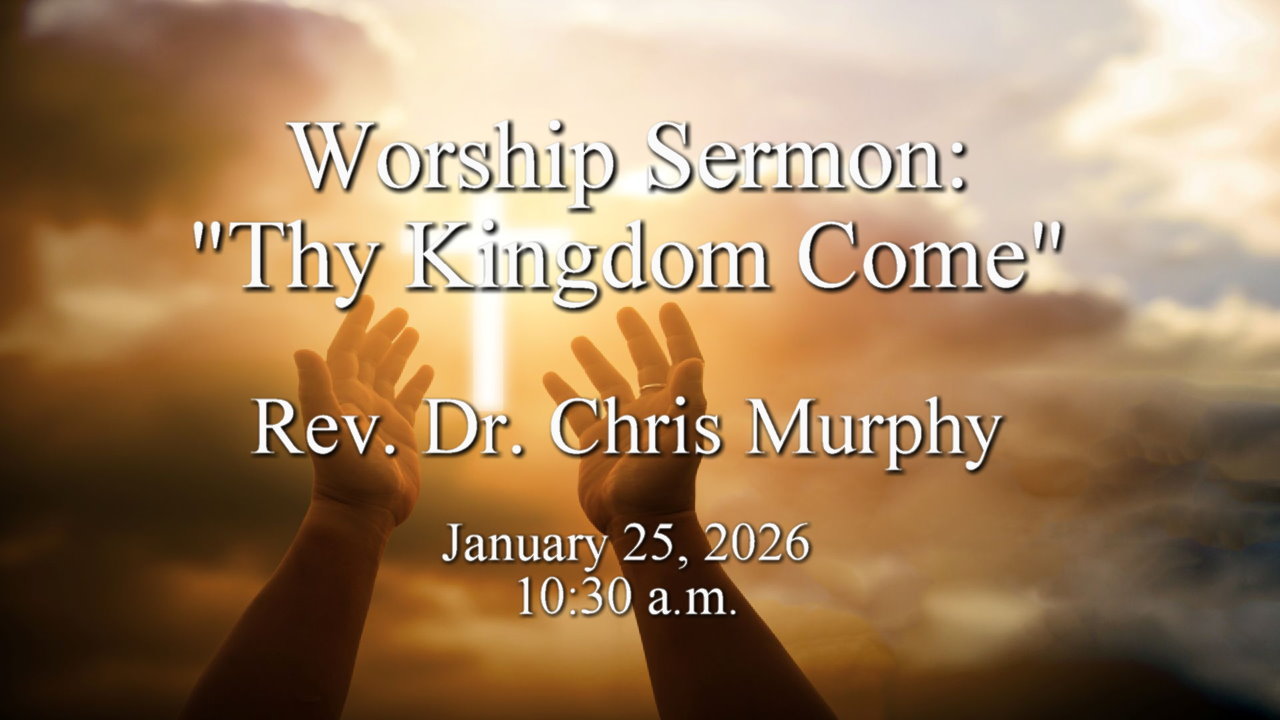 Worship Sermon:
"Thy Kingdom Come"

Rev. Dr. Chris Murphy

January 25, 2026
10:30 a.m.